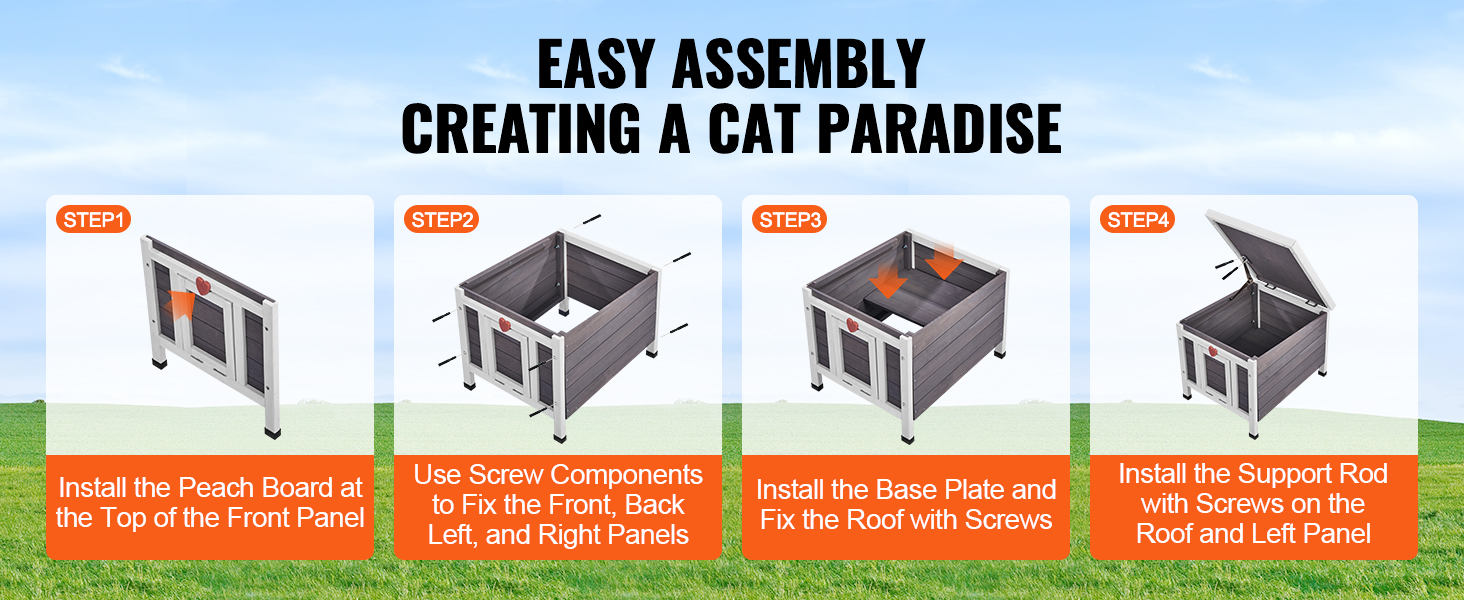 EASY ASSEMBLY
CREATING A CAT PARADISE

STEP1

Install the Peach Board at the Top of the Front Panel

STEP2

Use Screw Components to Fix the Front, Back Left, and Right Panels

STEP3

Install the Base Plate and Fix the Roof with Screws

STEP4

Install the Support Rod with Screws on the Roof and Left Panel